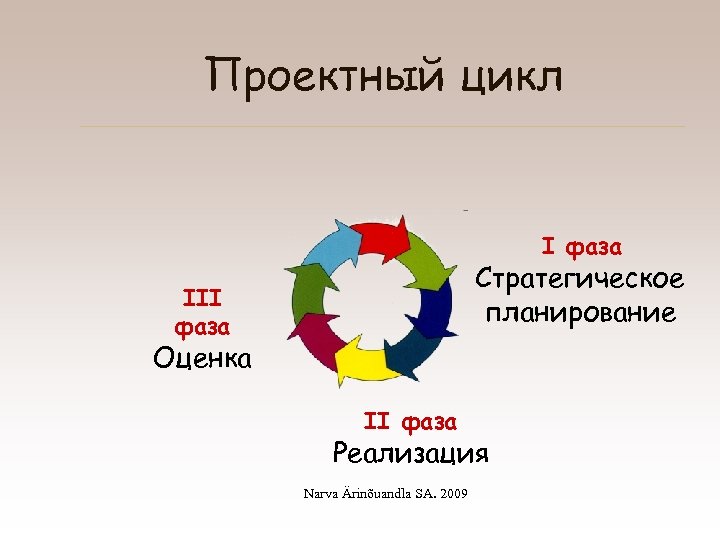 Проектный цикл

I фаза
Стратегическое планирование

III фаза
Оценка

II фаза
Реализация

Narva Ärinõuandla SA. 2009